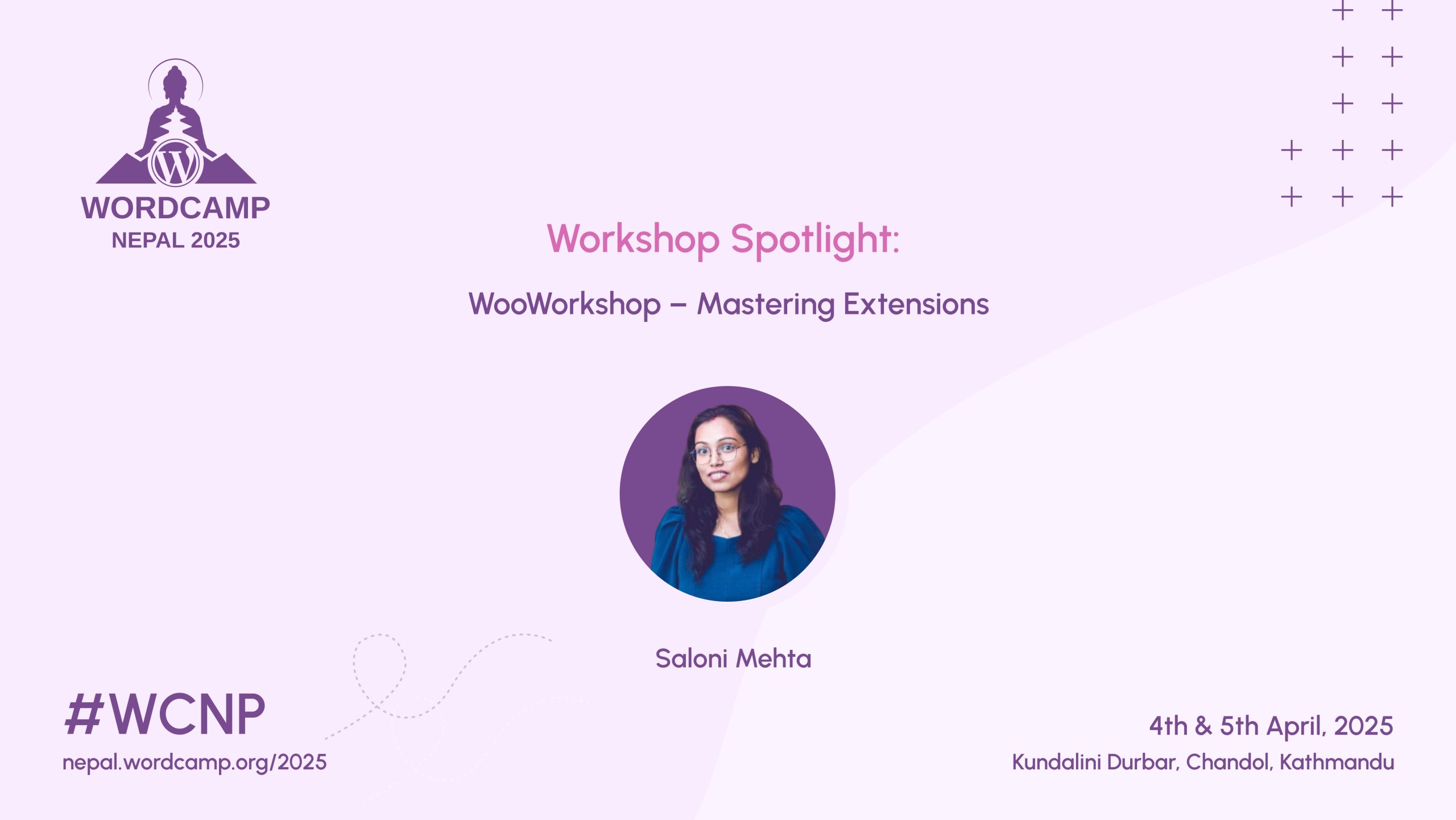 WORDCAMP
NEPAL 2025

Workshop Spotlight:

WooWorkshop – Mastering Extensions

Saloni Mehta

#WCNP
nepal.wordcamp.org/2025

4th & 5th April, 2025
Kundalini Durbar, Chandol, Kathmandu